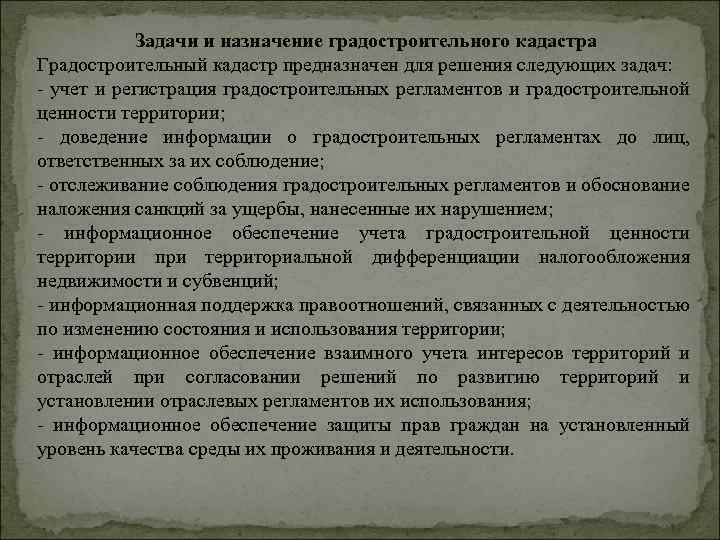 Задачи и назначение градостроительного кадастра
Градостроительный кадастр предназначен для решения следующих задач:
- учет и регистрация градостроительных регламентов и градостроительной ценности территории;
- доведение информации о градостроительных регламентах до лиц, ответственных за их соблюдение;
- отслеживание соблюдения градостроительных регламентов и обоснование наложения санкций за ущербы, нанесенные их нарушением;
- информационное обеспечение учета градостроительной ценности территории при территориальной дифференциации налогообложения недвижимости и субвенций;
- информационная поддержка правоотношений, связанных с деятельностью по изменению состояния и использования территории;
- информационное обеспечение взаимного учета интересов территорий и отраслей при согласовании решений по развитию территорий и установлении отраслевых регламентов их использования;
- информационное обеспечение защиты прав граждан на установленный уровень качества среды их проживания и деятельности.